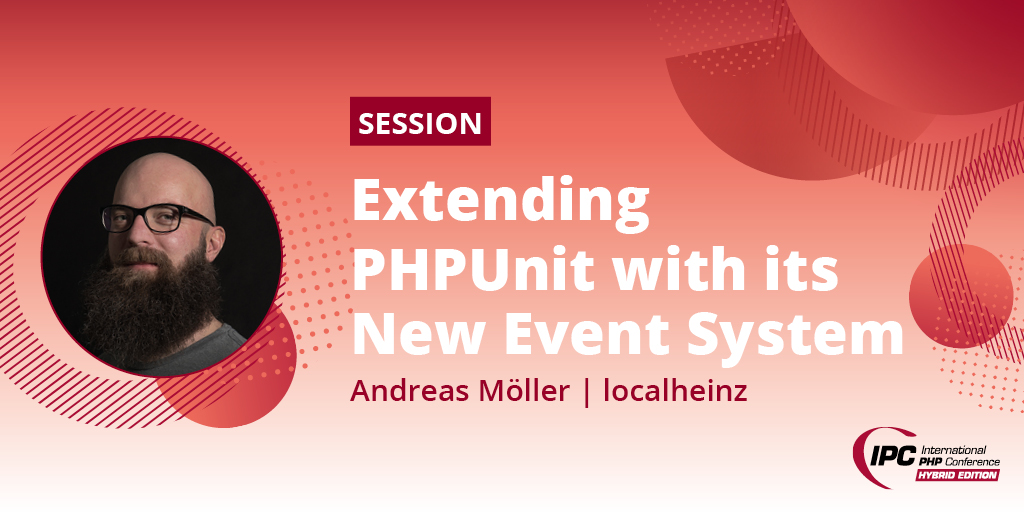 SESSION

Extending PHPUnit with its New Event System

Andreas Möller | localheinz

IPC International PHP Conference HYBRID EDITION